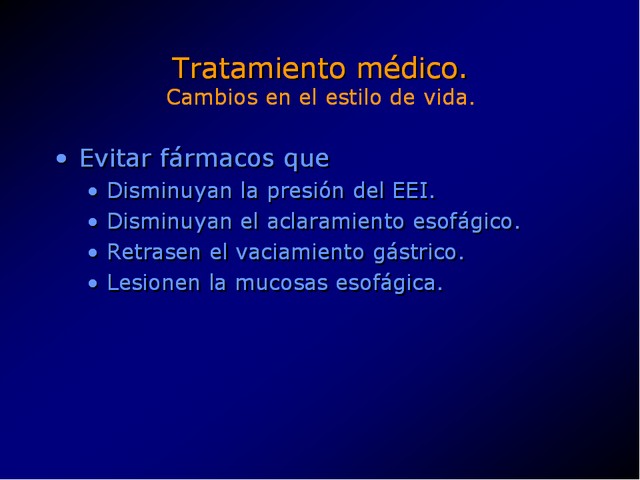 Tratamiento médico.
Cambios en el estilo de vida.

• Evitar fármacos que
  • Disminuyan la presión del EEI.
  • Disminuyan el aclaramiento esofágico.
  • Retrasen el vaciamiento gástrico.
  • Lesionen la mucosas esofágica.